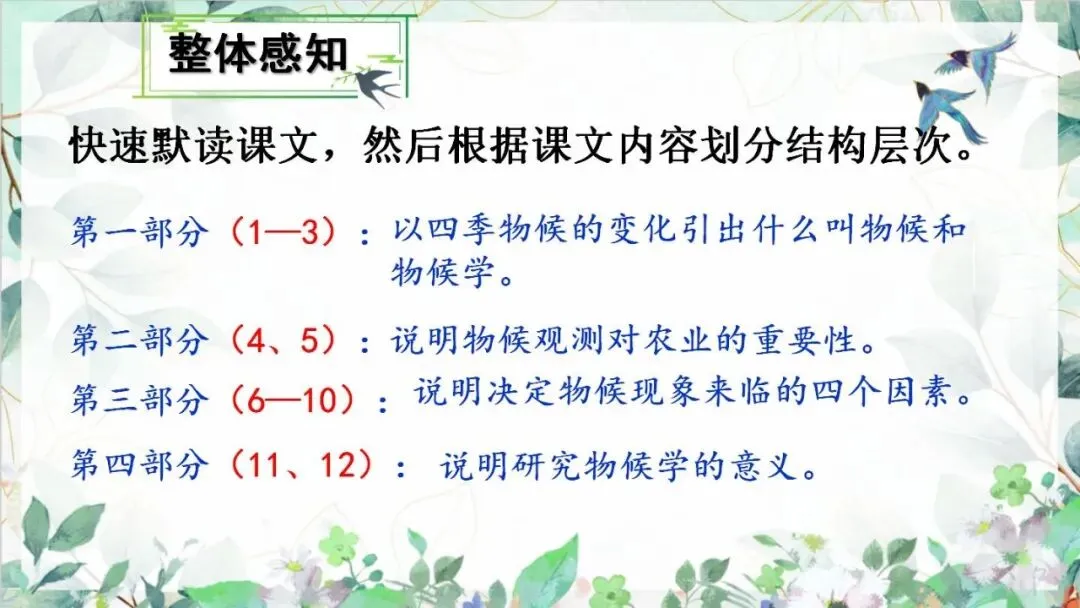 整体感知

快速默读课文，然后根据课文内容划分结构层次。

第一部分（1—3）：以四季物候的变化引出什么叫物候和物候学。

第二部分（4、5）：说明物候观测对农业的重要性。

第三部分（6—10）：说明决定物候现象来临的四个因素。

第四部分（11、12）：说明研究物候学的意义。